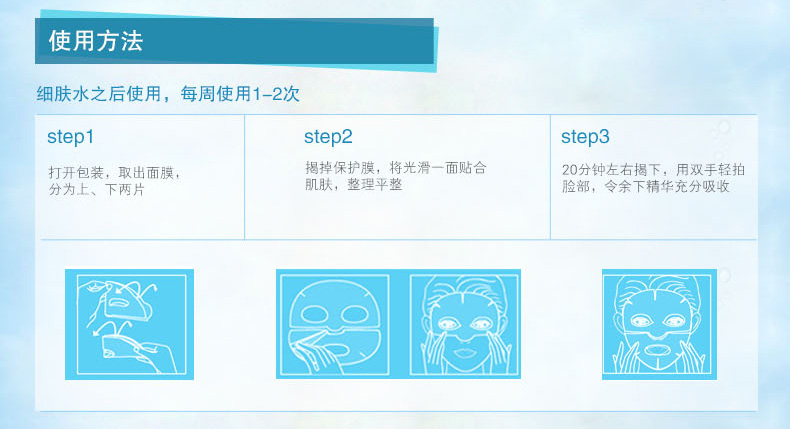 使用方法

细肤水之后使用，每周使用1-2次

step1

打开包装，取出面膜，分为上、下两片

step2

揭掉保护膜，将光滑一面贴合肌肤，整理平整

step3

20分钟左右揭下，用双手轻拍脸部，令余下精华充分吸收